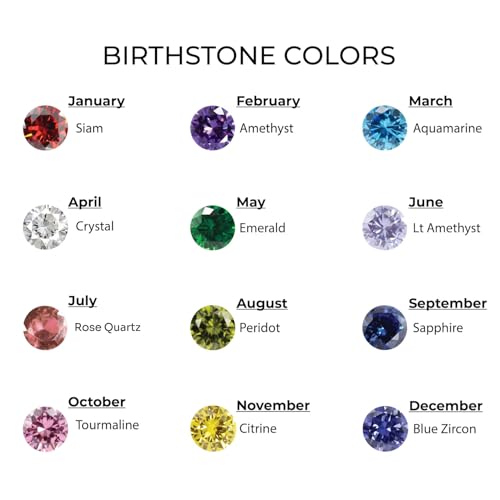 BIRTHSTONE COLORS

January
Siam

February
Amethyst

March
Aquamarine

April
Crystal

May
Emerald

June
Lt Amethyst

July
Rose Quartz

August
Peridot

September
Sapphire

October
Tourmaline

November
Citrine

December
Blue Zircon